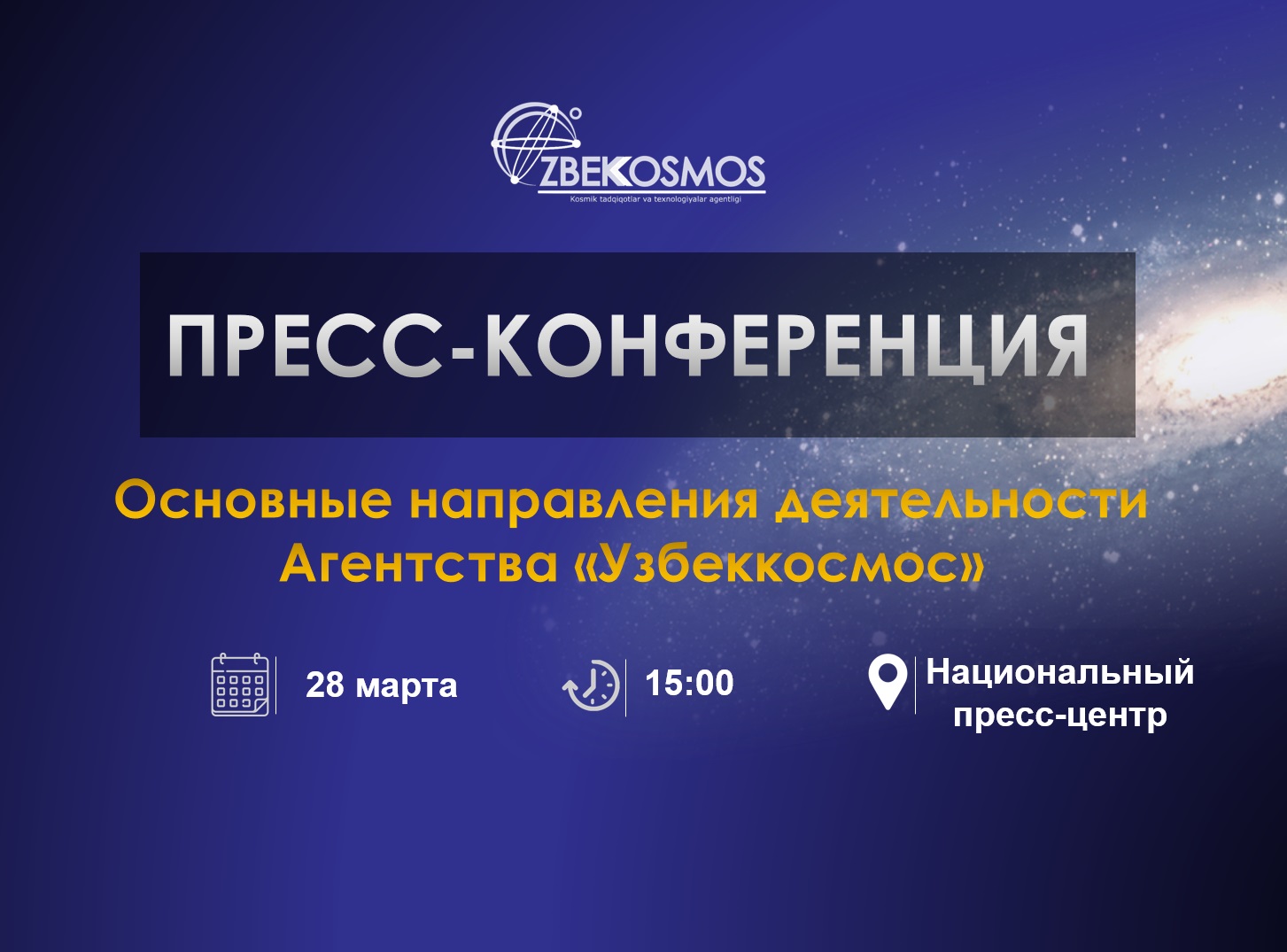 ZBEKOSMOS
Kosmik tadqiqotlar va texnologiyalar agentligi

ПРЕСС-КОНФЕРЕНЦИЯ

Основные направления деятельности Агентства «Узбеккосмос»

28 марта

15:00

Национальный пресс-центр